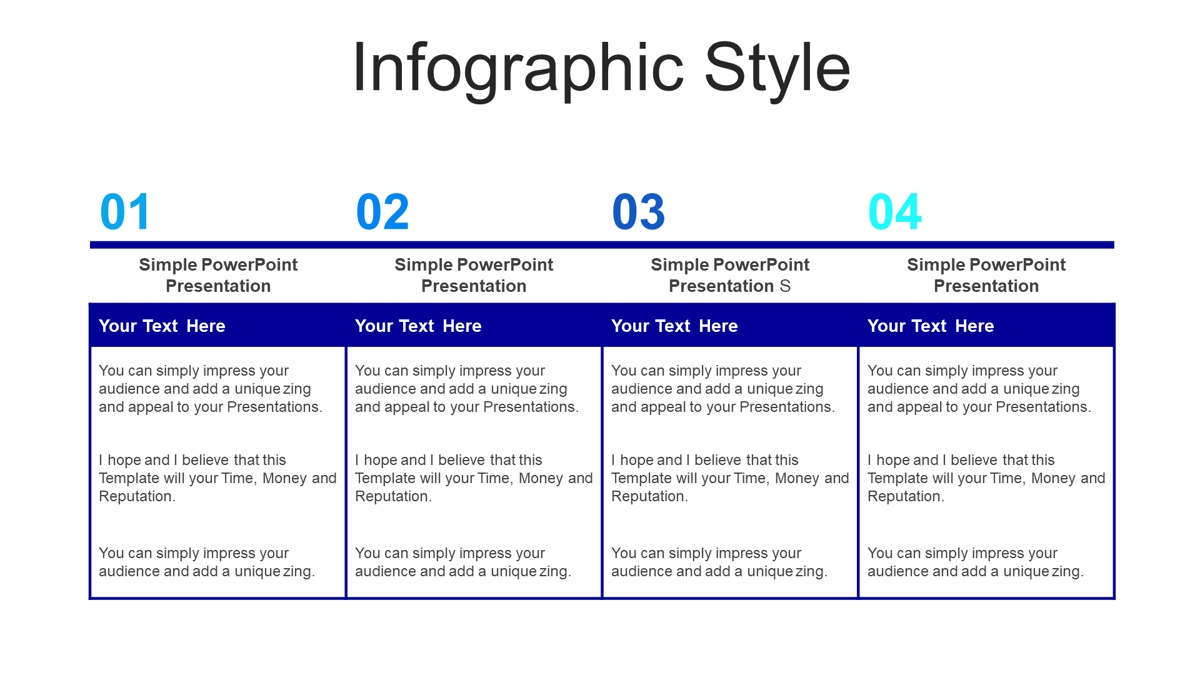 Infographic Style

01

Simple PowerPoint Presentation

Your Text Here

You can simply impress your audience and add a unique zing and appeal to your Presentations.

I hope and I believe that this Template will your Time, Money and Reputation.

You can simply impress your audience and add a unique zing.

02

Simple PowerPoint Presentation

Your Text Here

You can simply impress your audience and add a unique zing and appeal to your Presentations.

I hope and I believe that this Template will your Time, Money and Reputation.

You can simply impress your audience and add a unique zing.

03

Simple PowerPoint Presentation S

Your Text Here

You can simply impress your audience and add a unique zing and appeal to your Presentations.

I hope and I believe that this Template will your Time, Money and Reputation.

You can simply impress your audience and add a unique zing.

04

Simple PowerPoint Presentation

Your Text Here

You can simply impress your audience and add a unique zing and appeal to your Presentations.

I hope and I believe that this Template will your Time, Money and Reputation.

You can simply impress your audience and add a unique zing.